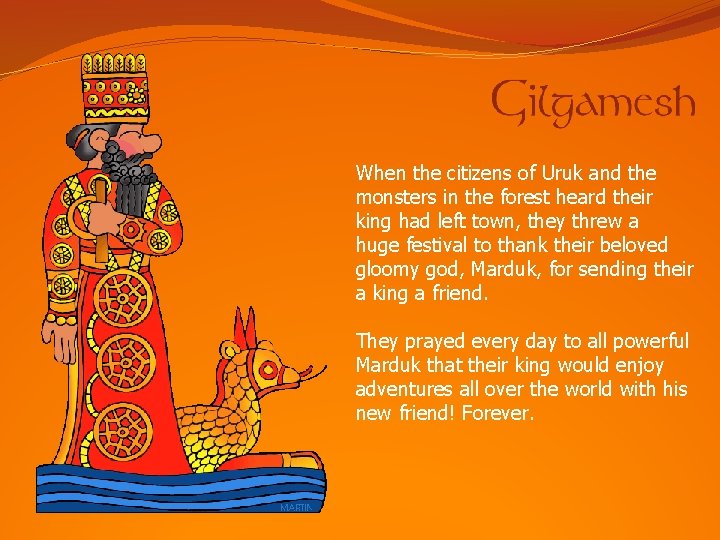 Gilgamesh

When the citizens of Uruk and the monsters in the forest heard their king had left town, they threw a huge festival to thank their beloved gloomy god, Marduk, for sending their a king a friend.

They prayed every day to all powerful Marduk that their king would enjoy adventures all over the world with his new friend! Forever.

MARTIN